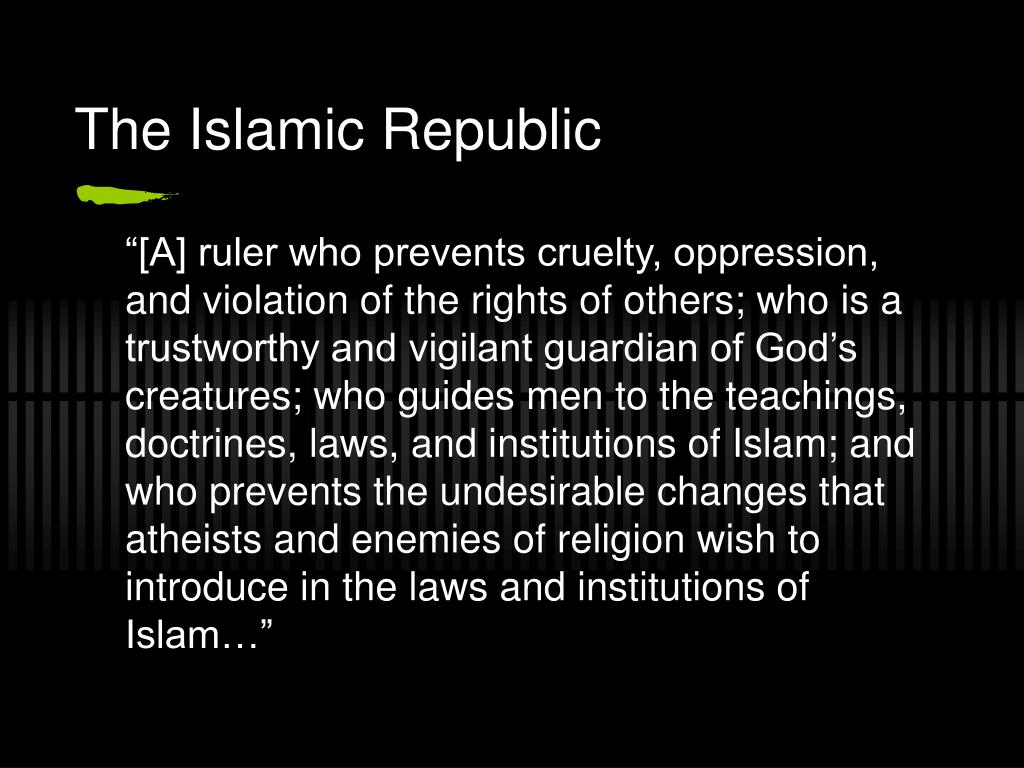 The Islamic Republic

“[A] ruler who prevents cruelty, oppression, and violation of the rights of others; who is a trustworthy and vigilant guardian of God’s creatures; who guides men to the teachings, doctrines, laws, and institutions of Islam; and who prevents the undesirable changes that atheists and enemies of religion wish to introduce in the laws and institutions of Islam…”